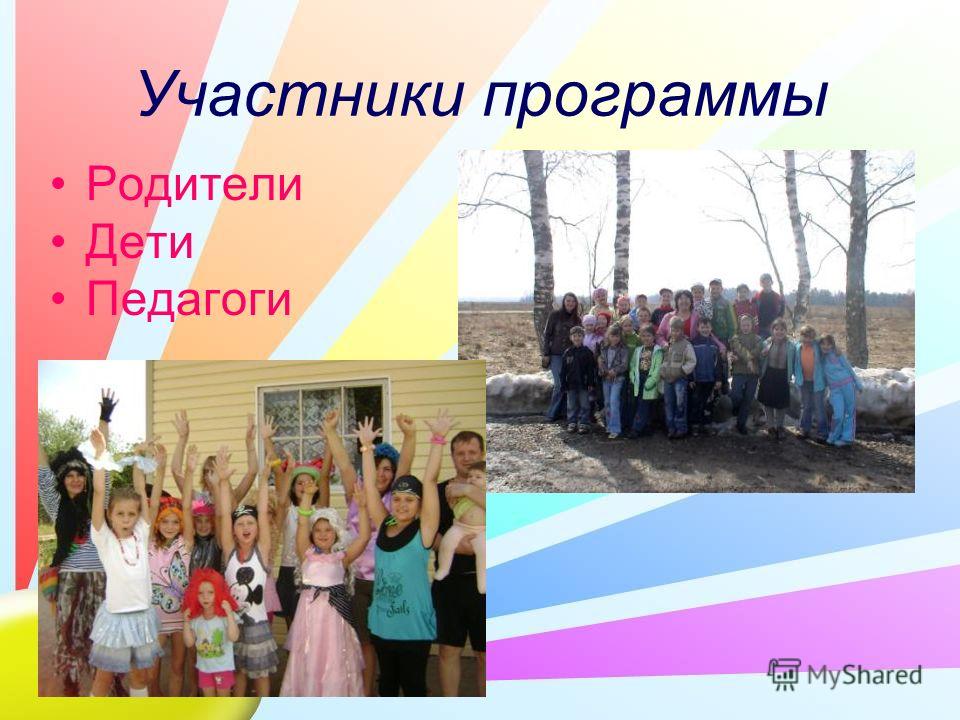 Участники программы

• Родители
• Дети
• Педагоги

MyShared